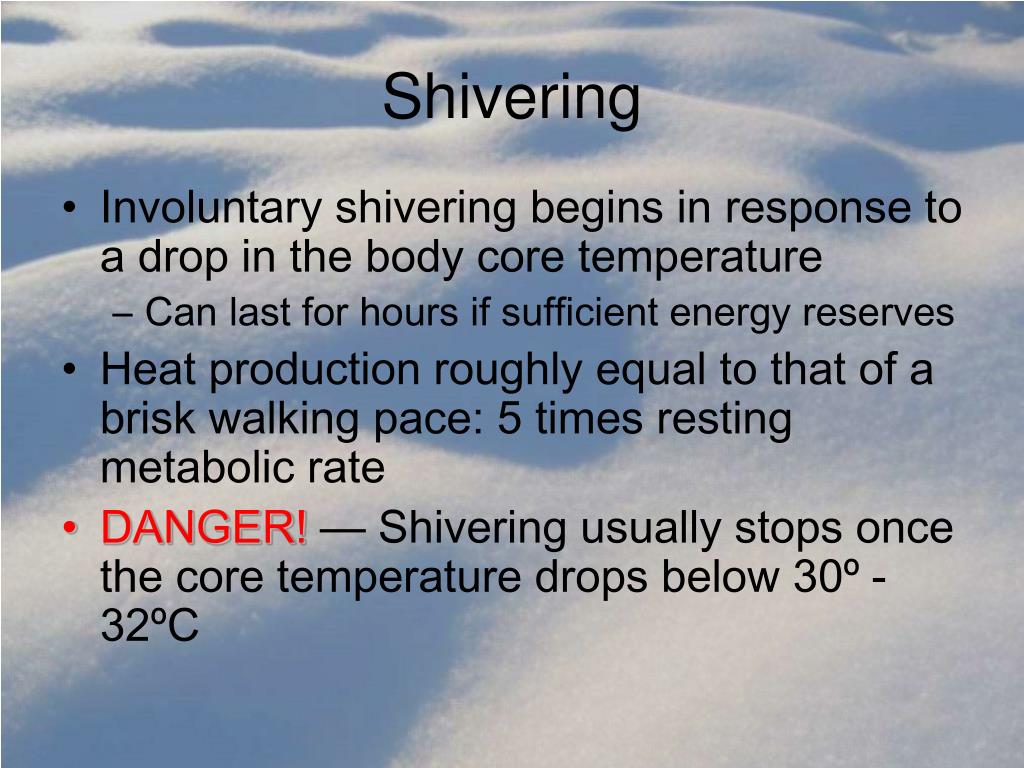 Shivering

• Involuntary shivering begins in response to a drop in the body core temperature
  – Can last for hours if sufficient energy reserves
• Heat production roughly equal to that of a brisk walking pace: 5 times resting metabolic rate
• DANGER! — Shivering usually stops once the core temperature drops below 30º - 32ºC